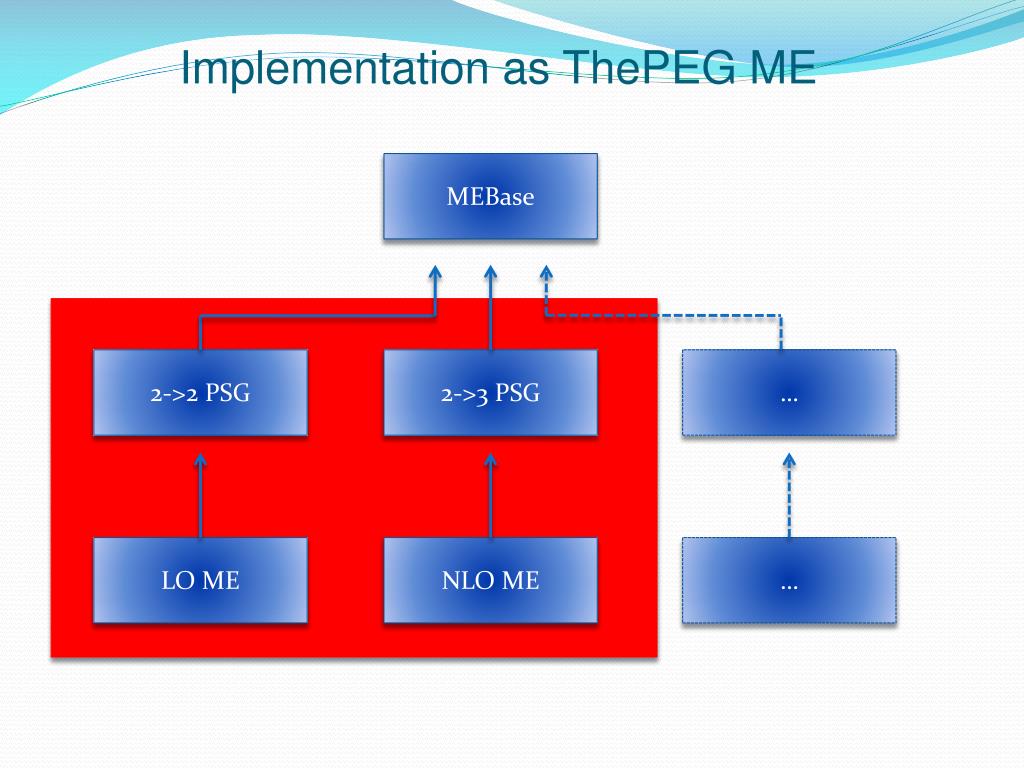 Implementation as ThePEG ME

MEBase

2->2 PSG

2->3 PSG

…

LO ME

NLO ME

…